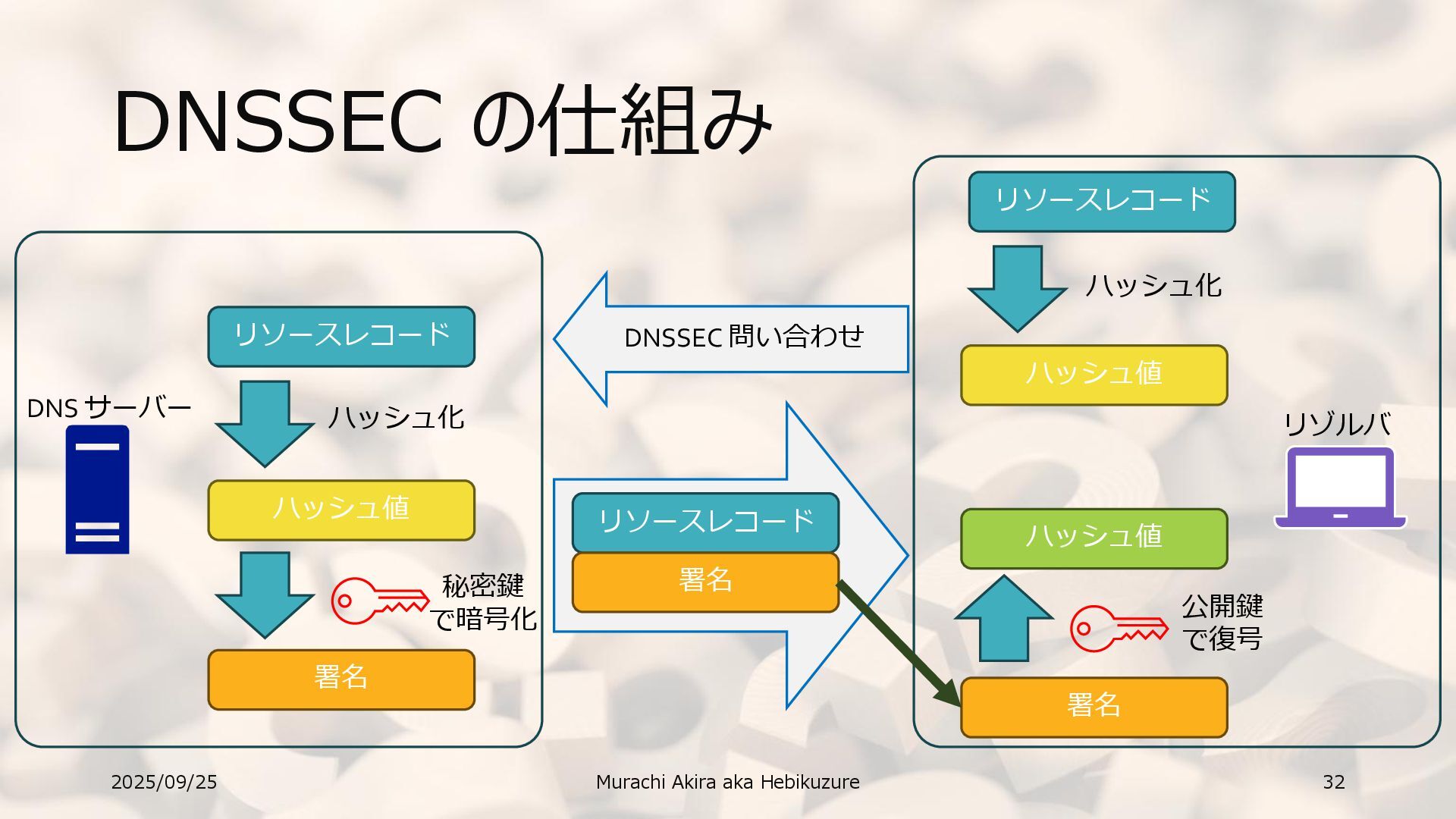 DNSSEC の仕組み

DNS サーバー

リソースレコード

ハッシュ化

ハッシュ値

秘密鍵で暗号化

署名

DNSSEC 問い合わせ

リソースレコード

署名

リソースレコード

ハッシュ化

ハッシュ値

リゾルバ

ハッシュ値

公開鍵で復号

署名

2025/09/25

Murachi Akira aka Hebikuzure

32